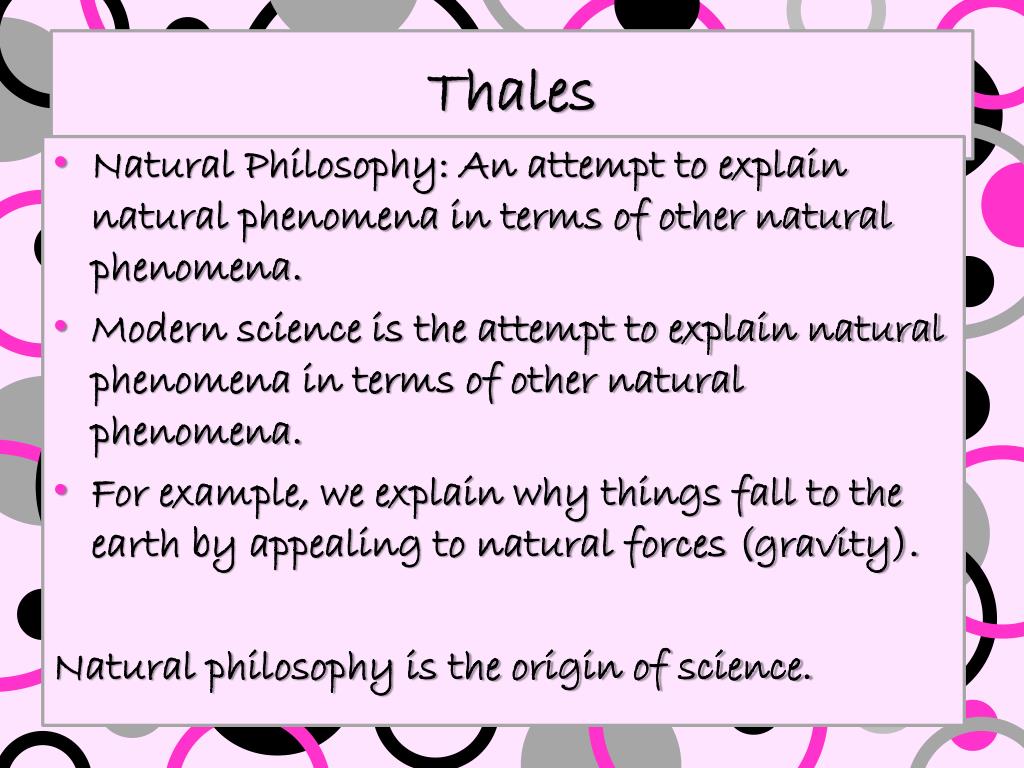 Thales

• Natural Philosophy: An attempt to explain natural phenomena in terms of other natural phenomena.
• Modern science is the attempt to explain natural phenomena in terms of other natural phenomena.
• For example, we explain why things fall to the earth by appealing to natural forces (gravity).

Natural philosophy is the origin of science.